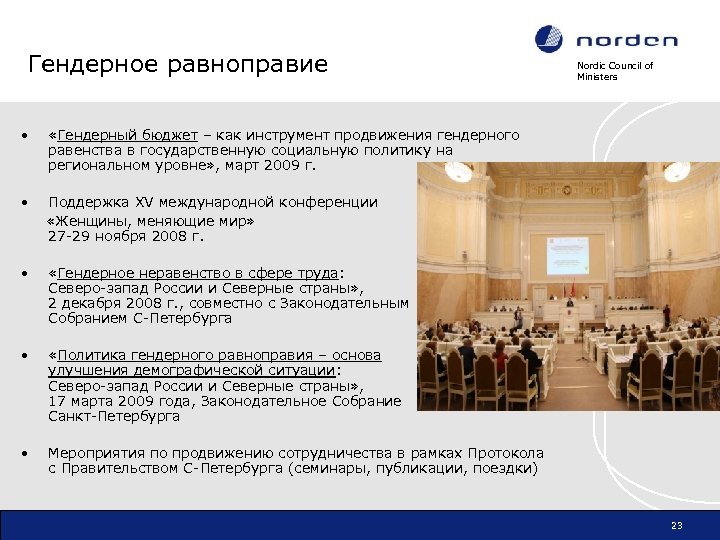 Гендерное равноправие

norden

Nordic Council of Ministers

• «Гендерный бюджет – как инструмент продвижения гендерного равенства в государственную социальную политику на региональном уровне», март 2009 г.

• Поддержка XV международной конференции «Женщины, меняющие мир» 27-29 ноября 2008 г.

• «Гендерное неравенство в сфере труда: Северо-запад России и Северные страны», 2 декабря 2008 г., совместно с Законодательным Собранием С-Петербурга

• «Политика гендерного равноправия – основа улучшения демографической ситуации: Северо-запад России и Северные страны», 17 марта 2009 года, Законодательное Собрание Санкт-Петербурга

• Мероприятия по продвижению сотрудничества в рамках Протокола с Правительством С-Петербурга (семинары, публикации, поездки)

23